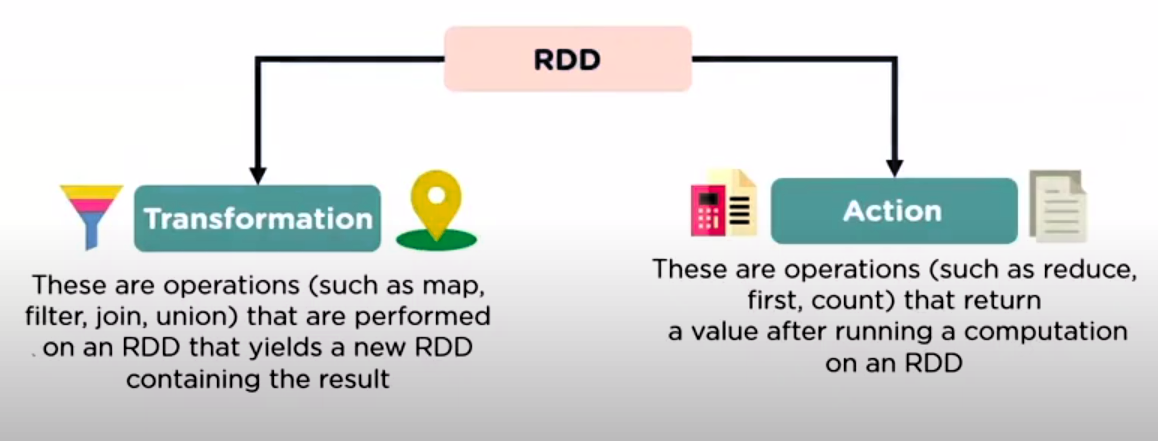 RDD

Transformation

These are operations (such as map, filter, join, union) that are performed on an RDD that yields a new RDD containing the result

Action

These are operations (such as reduce, first, count) that return a value after running a computation on an RDD